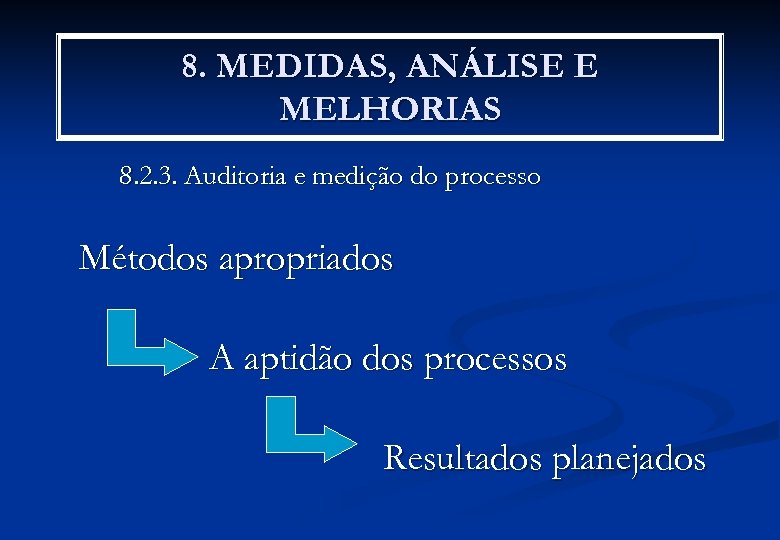 8. MEDIDAS, ANÁLISE E MELHORIAS

8.2.3. Auditoria e medição do processo

Métodos apropriados

A aptidão dos processos

Resultados planejados